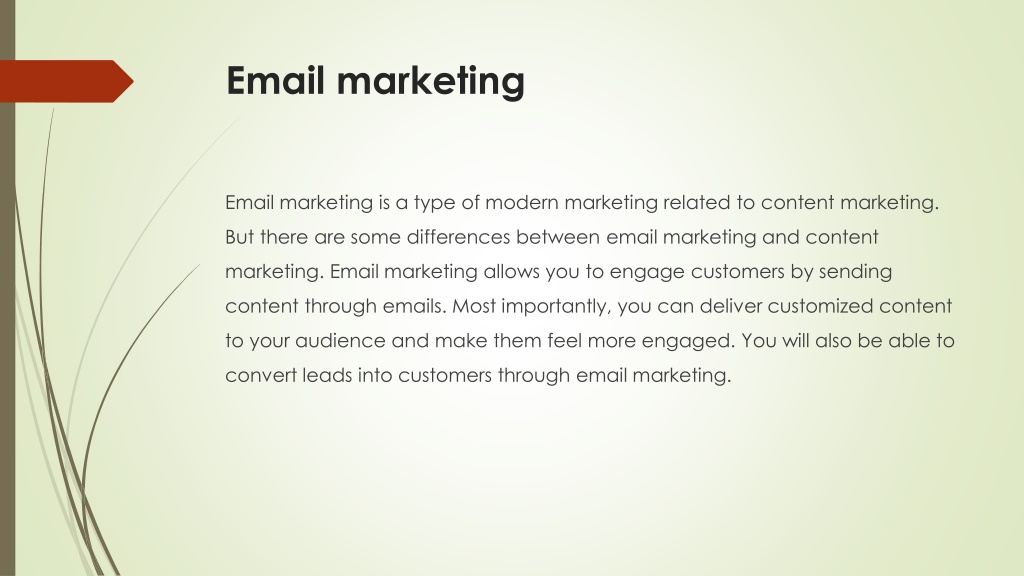 Email marketing

Email marketing is a type of modern marketing related to content marketing. But there are some differences between email marketing and content marketing. Email marketing allows you to engage customers by sending content through emails. Most importantly, you can deliver customized content to your audience and make them feel more engaged. You will also be able to convert leads into customers through email marketing.